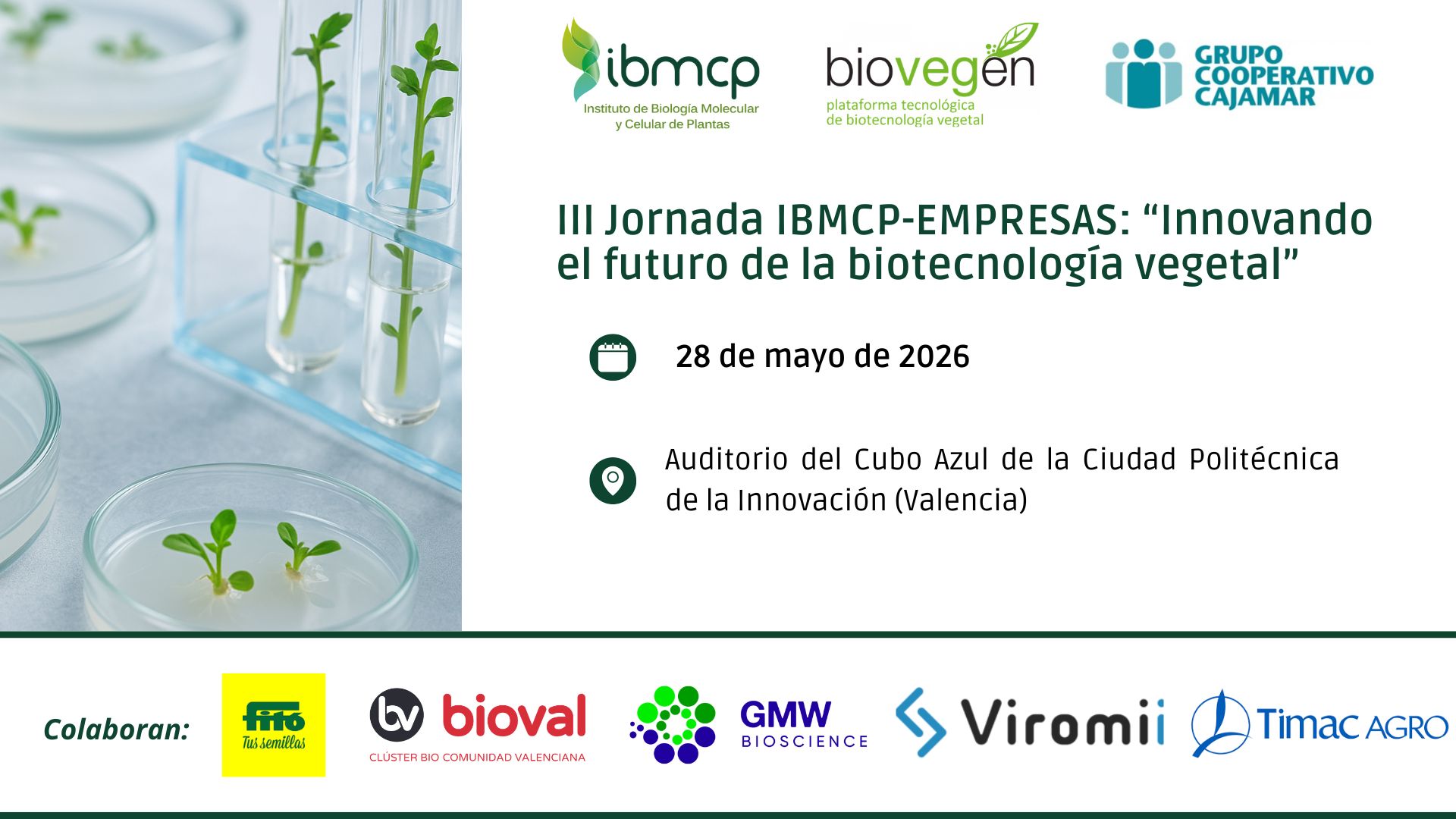 ibmcp
Instituto de Biología Molecular y Celular de Plantas

biovegen
plataforma tecnológica de biotecnología vegetal

GRUPO COOPERATIVO CAJAMAR

III Jornada IBMCP-EMPRESAS: “Innovando el futuro de la biotecnología vegetal”

28 de mayo de 2026

Auditorio del Cubo Azul de la Ciudad Politécnica de la Innovación (Valencia)

Colaboran:

fitó
Tus semillas

bv bioval
CLÚSTER BIO COMUNIDAD VALENCIANA

GMW
BIOSCIENCE

Viromii

Timac AGRO